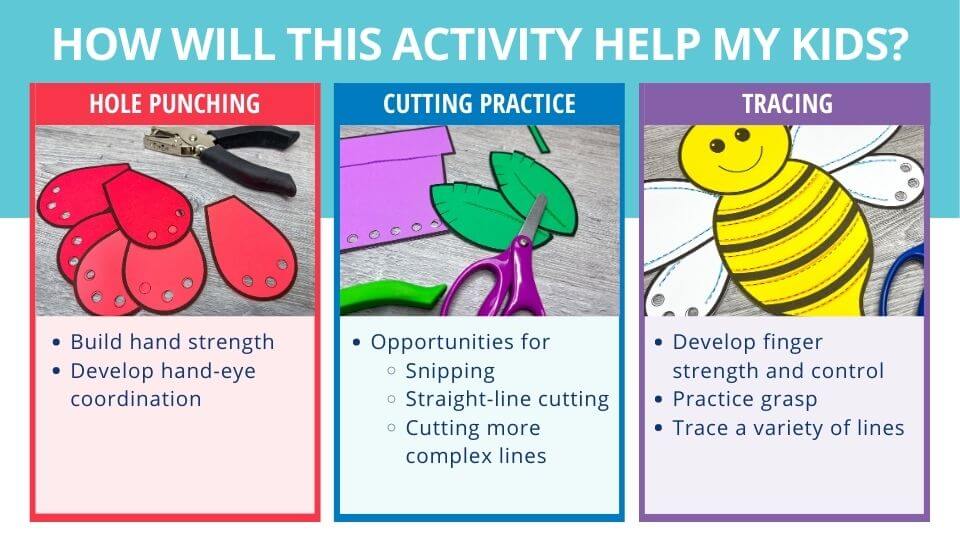 HOW WILL THIS ACTIVITY HELP MY KIDS?

HOLE PUNCHING

- Build hand strength
- Develop hand-eye coordination

CUTTING PRACTICE

- Opportunities for
  - Snipping
  - Straight-line cutting
  - Cutting more complex lines

TRACING

- Develop finger strength and control
- Practice grasp
- Trace a variety of lines